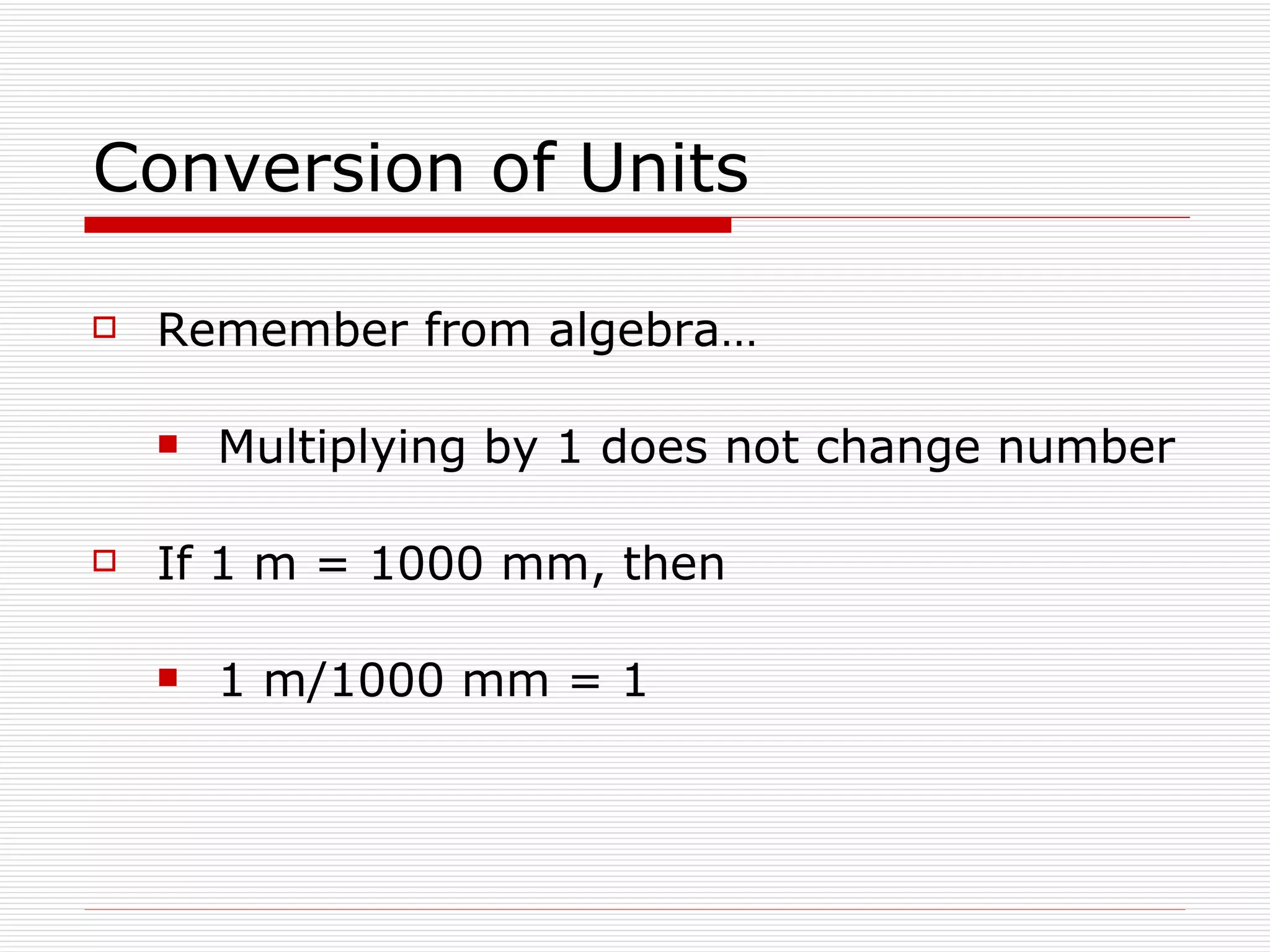 Conversion of Units

Remember from algebra…

Multiplying by 1 does not change number

If 1 m = 1000 mm, then

1 m/1000 mm = 1